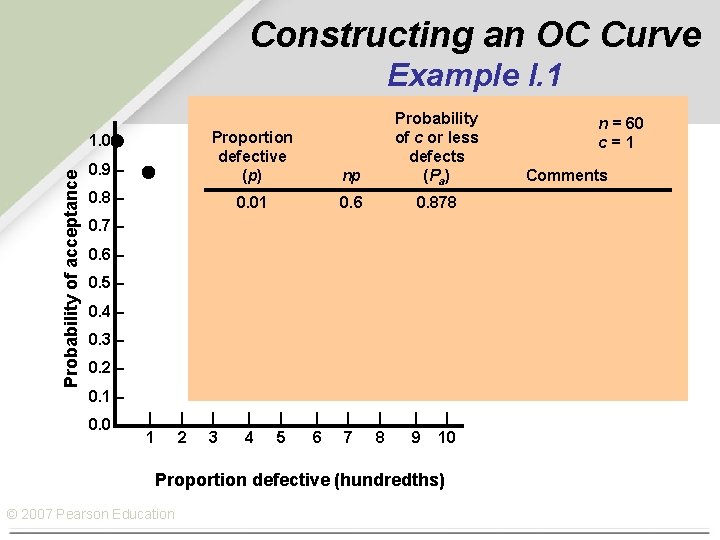 Constructing an OC Curve
Example I.1

$n = 60$
$c = 1$

| Proportion defective ($p$) | $np$ | Probability of $c$ or less defects ($P_a$) | Comments |
|---|---|---|---|
| 0.01 | 0.6 | 0.878 | |

Probability of acceptance

1.0
0.9
0.8
0.7
0.6
0.5
0.4
0.3
0.2
0.1
0.0

1 2 3 4 5 6 7 8 9 10

Proportion defective (hundredths)

© 2007 Pearson Education